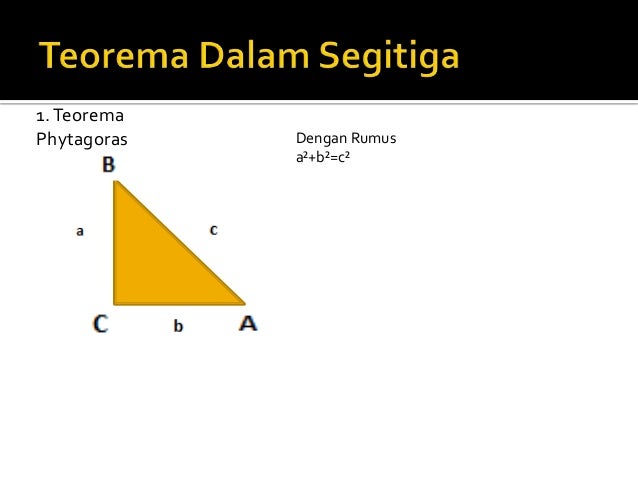 Teorema Dalam Segitiga

1. Teorema Phytagoras

B

a

c

C

b

A

Dengan Rumus
$a^2+b^2=c^2$